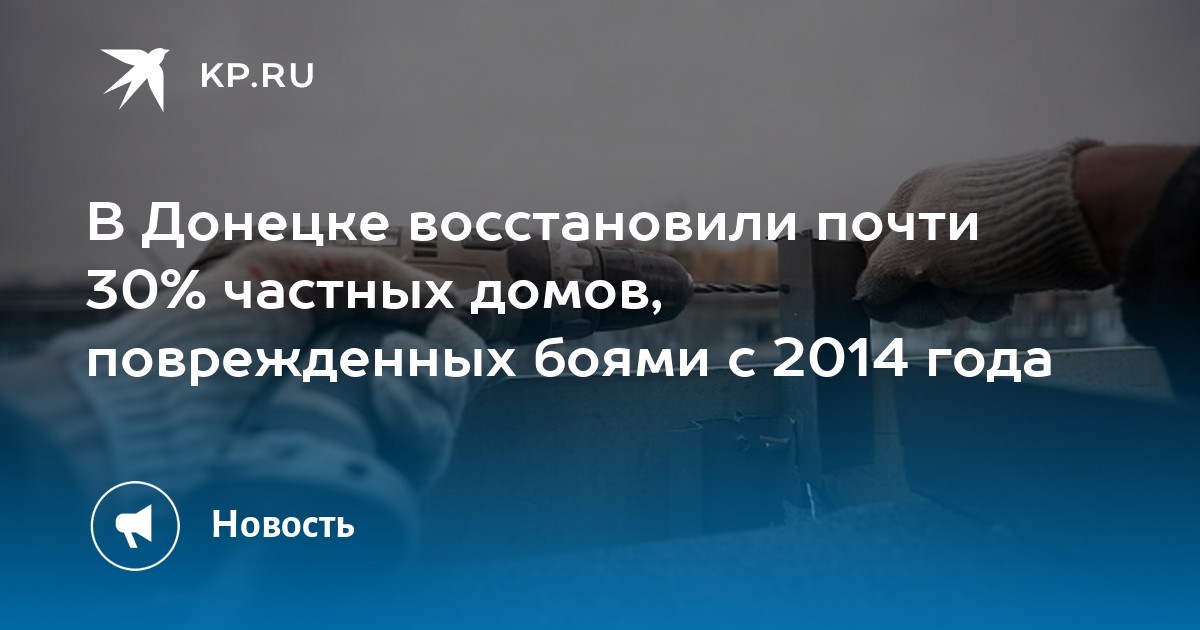 KP.RU

В Донецке восстановили почти 30% частных домов, поврежденных боями с 2014 года

Новость